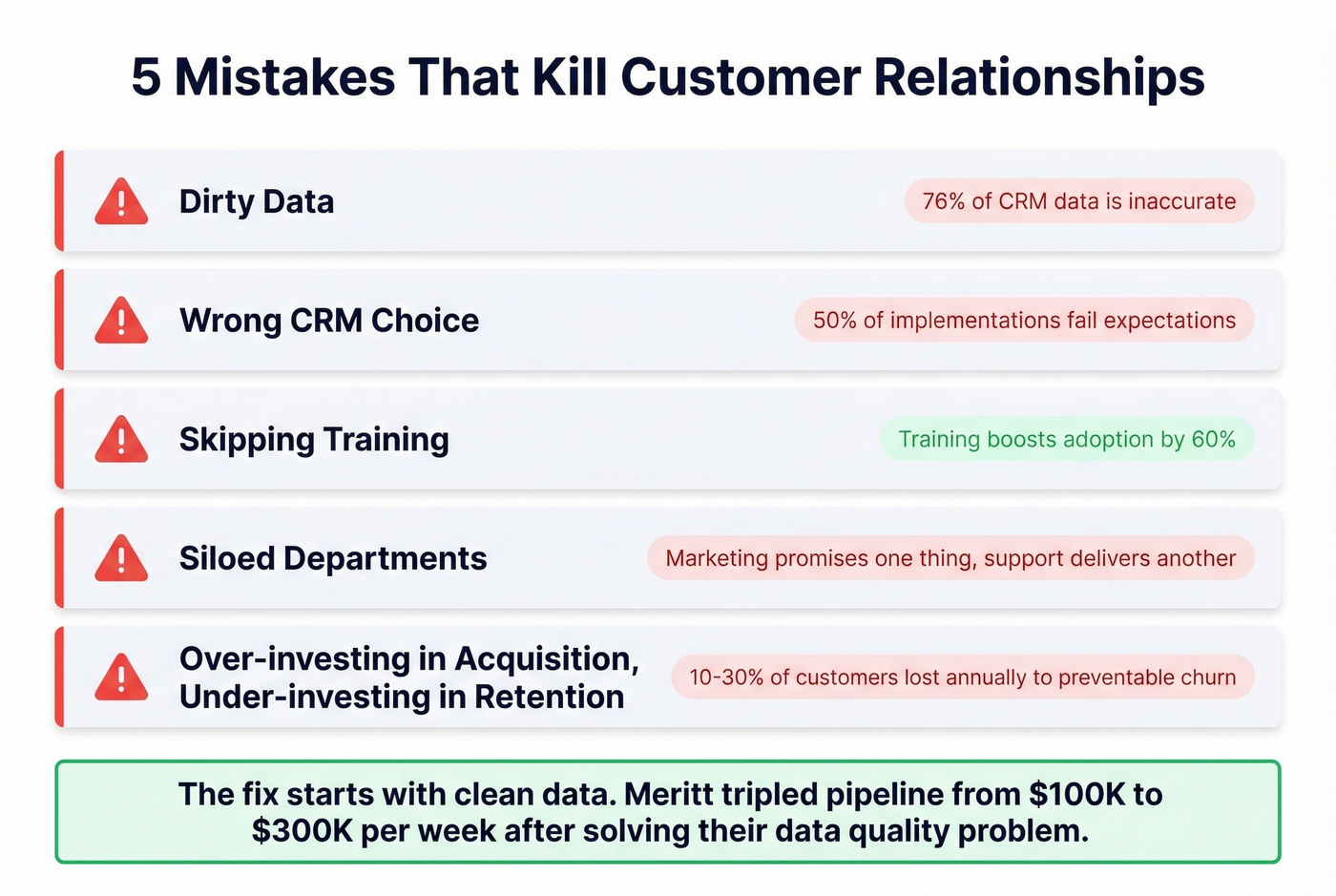 5 Mistakes That Kill Customer Relationships

Dirty Data

76% of CRM data is inaccurate

Wrong CRM Choice

50% of implementations fail expectations

Skipping Training

Training boosts adoption by 60%

Siloed Departments

Marketing promises one thing, support delivers another

Over-investing in Acquisition, Under-investing in Retention

10-30% of customers lost annually to preventable churn

The fix starts with clean data. Meritt tripled pipeline from \$100K to \$300K per week after solving their data quality problem.